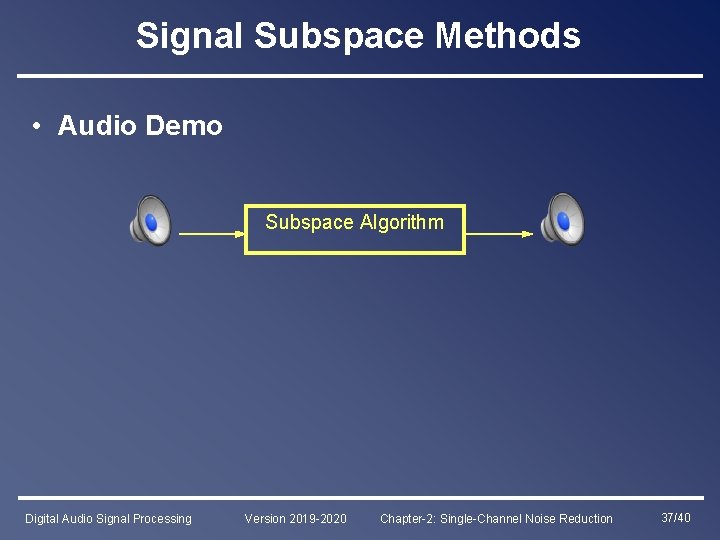 Signal Subspace Methods

• Audio Demo

Subspace Algorithm

Digital Audio Signal Processing Version 2019-2020 Chapter-2: Single-Channel Noise Reduction 37/40